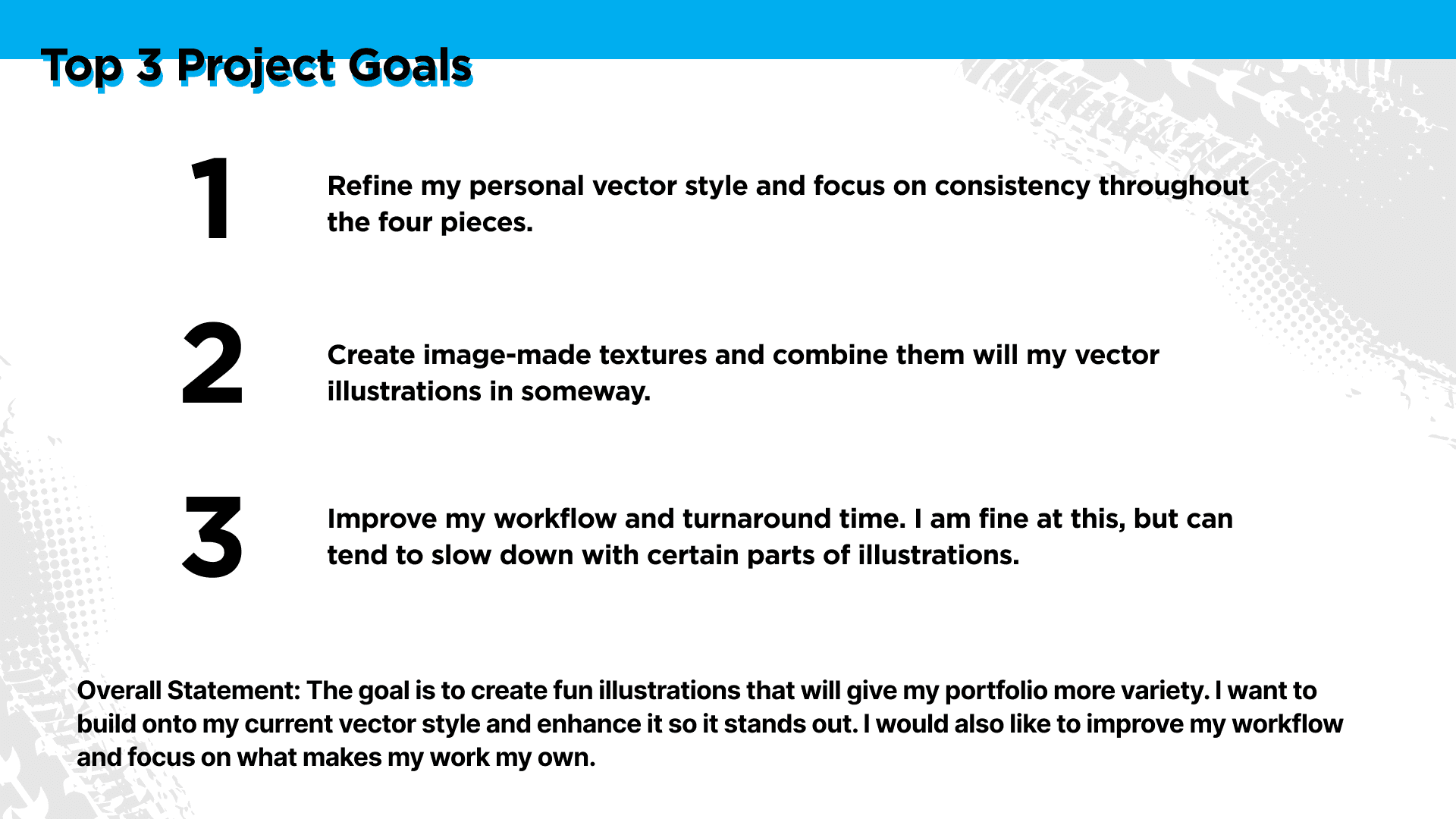 Top 3 Project Goals

1

Refine my personal vector style and focus on consistency throughout the four pieces.

2

Create image-made textures and combine them will my vector illustrations in someway.

3

Improve my workflow and turnaround time. I am fine at this, but can tend to slow down with certain parts of illustrations.

Overall Statement: The goal is to create fun illustrations that will give my portfolio more variety. I want to build onto my current vector style and enhance it so it stands out. I would also like to improve my workflow and focus on what makes my work my own.